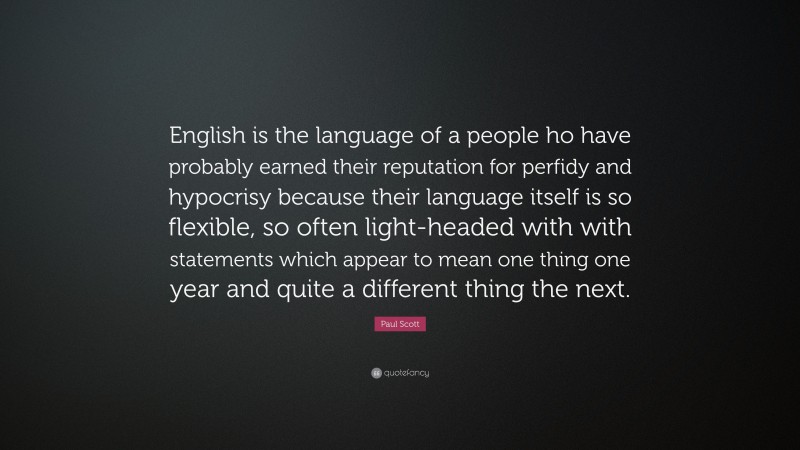 English is the language of a people ho have probably earned their reputation for perfidy and hypocrisy because their language itself is so flexible, so often light-headed with with statements which appear to mean one thing one year and quite a different thing the next.

Paul Scott

quotefancy